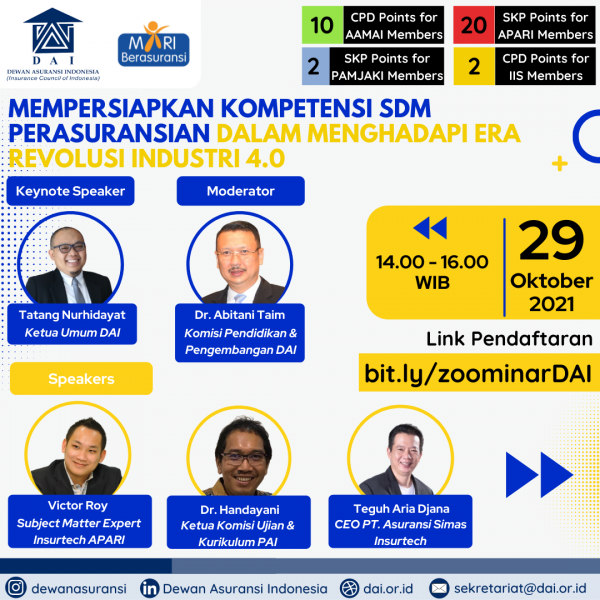 DAI
DEWAN ASURANSI INDONESIA
(Insurance Council of Indonesia)

MARI Berasuransi

10 CPD Points for AAMAI Members

20 SKP Points for APARI Members

2 SKP Points for PAMJAKI Members

2 CPD Points for IIS Members

MEMPERSIAPKAN KOMPETENSI SDM PERASURANSIAN DALAM MENGHADAPI ERA REVOLUSI INDUSTRI 4.0

Keynote Speaker

Tatang Nurhidayat
Ketua Umum DAI

Moderator

Dr. Abitani Taim
Komisi Pendidikan & Pengembangan DAI

14.00 - 16.00 WIB

29 Oktober 2021

Link Pendaftaran

bit.ly/zoominarDAI

Speakers

Victor Roy
Subject Matter Expert Insurtech APARI

Dr. Handayani
Ketua Komisi Ujian & Kurikulum PAI

Teguh Aria Djana
CEO PT. Asuransi Simas Insurtech

dewanasuransi
Dewan Asuransi Indonesia
dai.or.id
sekretariat@dai.or.id